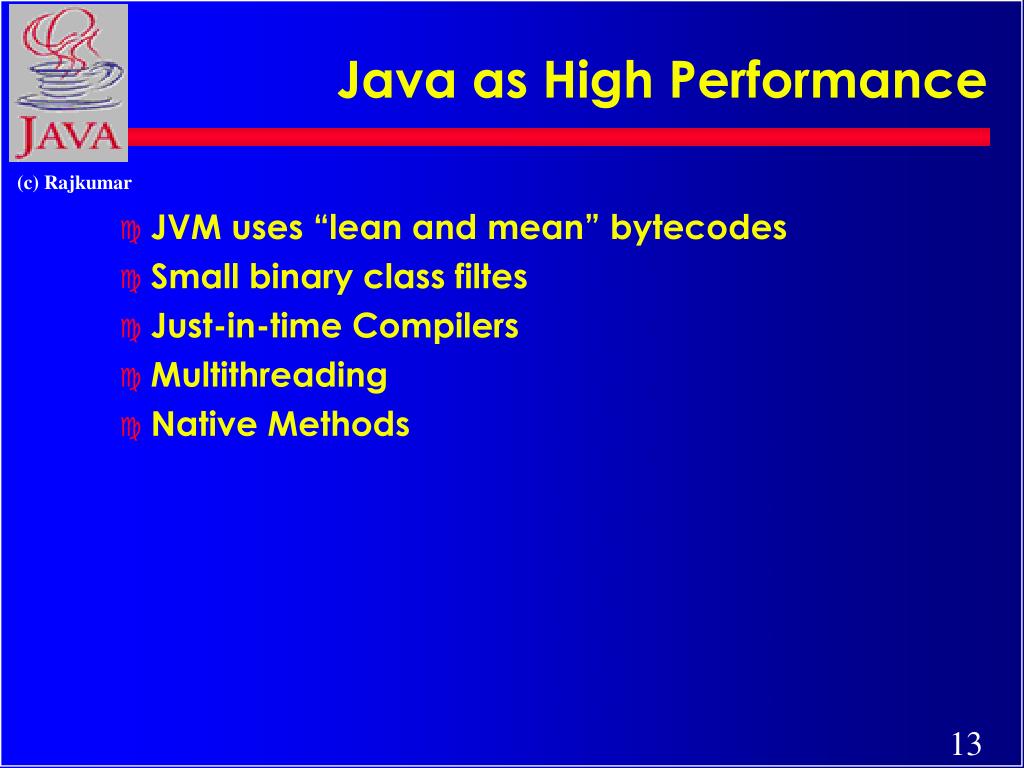 JAVA

Java as High Performance

(c) Rajkumar

JVM uses “lean and mean” bytecodes
Small binary class filtes
Just-in-time Compilers
Multithreading
Native Methods

13